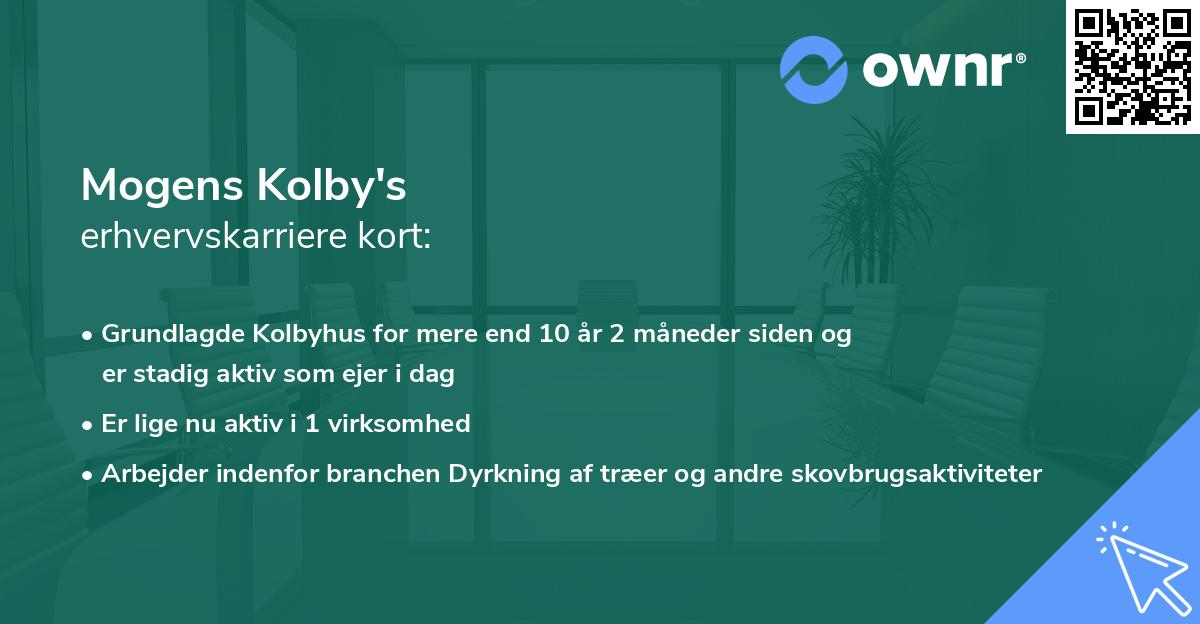 ownr®

Mogens Kolby's
erhvervskarriere kort:

• Grundlagde Kolbyhus for mere end 10 år 2 måneder siden og er stadig aktiv som ejer i dag

• Er lige nu aktiv i 1 virksomhed

• Arbejder indenfor branchen Dyrkning af træer og andre skovbrugsaktiviteter